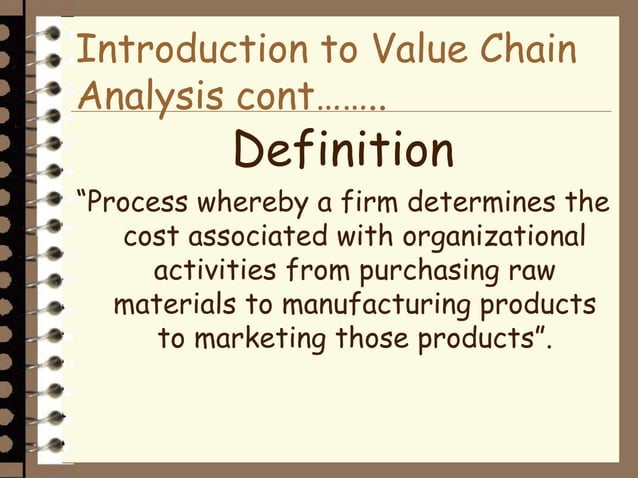 Introduction to Value Chain Analysis cont……..

Definition

“Process whereby a firm determines the cost associated with organizational activities from purchasing raw materials to manufacturing products to marketing those products”.